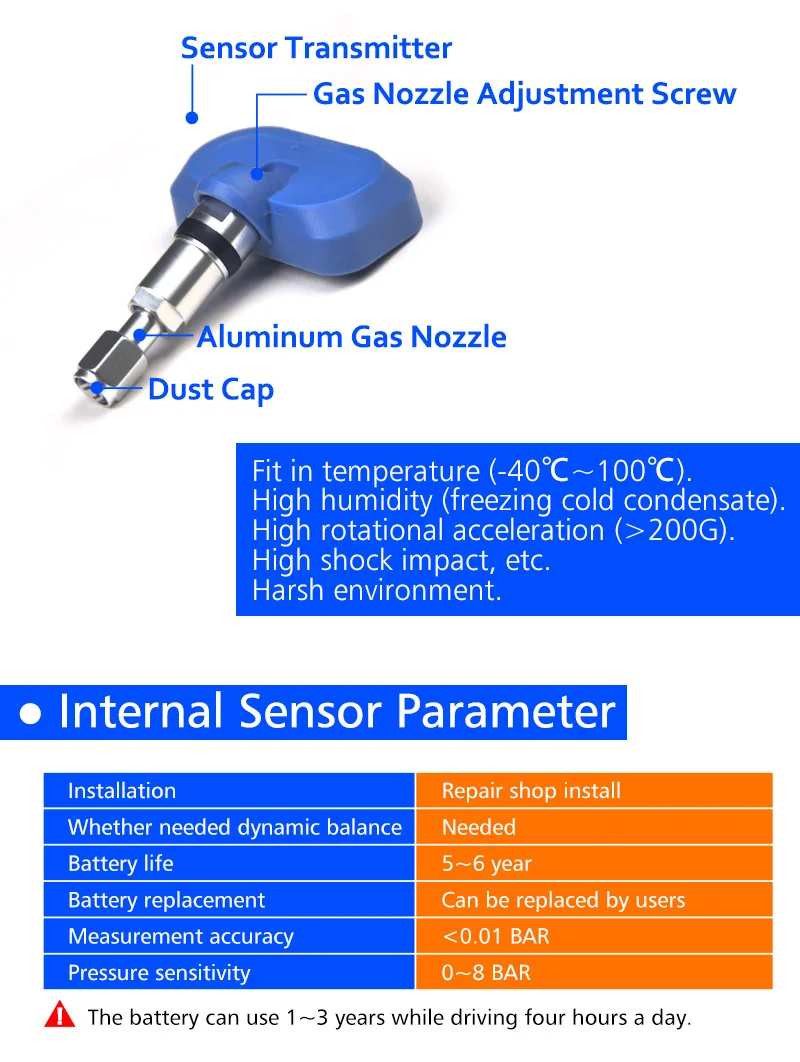 Sensor Transmitter

Gas Nozzle Adjustment Screw

Aluminum Gas Nozzle

Dust Cap

Fit in temperature (-40℃~100℃).
High humidity (freezing cold condensate).
High rotational acceleration (>200G).
High shock impact, etc.
Harsh environment.

● Internal Sensor Parameter

| Installation | Repair shop install |
|---|---|
| Whether needed dynamic balance | Needed |
| Battery life | 5~6 year |
| Battery replacement | Can be replaced by users |
| Measurement accuracy | <0.01 BAR |
| Pressure sensitivity | 0~8 BAR |

The battery can use 1~3 years while driving four hours a day.